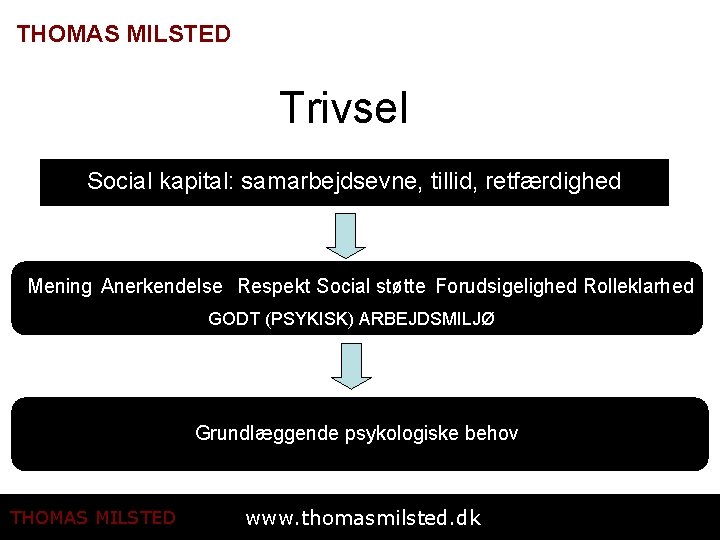 THOMAS MILSTED

Trivsel

Social kapital: samarbejdsevne, tillid, retfærdighed

Mening Anerkendelse Respekt Social støtte Forudsigelighed Rolleklarhed
GODT (PSYKISK) ARBEJDSMILJØ

Grundlæggende psykologiske behov

THOMAS MILSTED www.thomasmilsted.dk